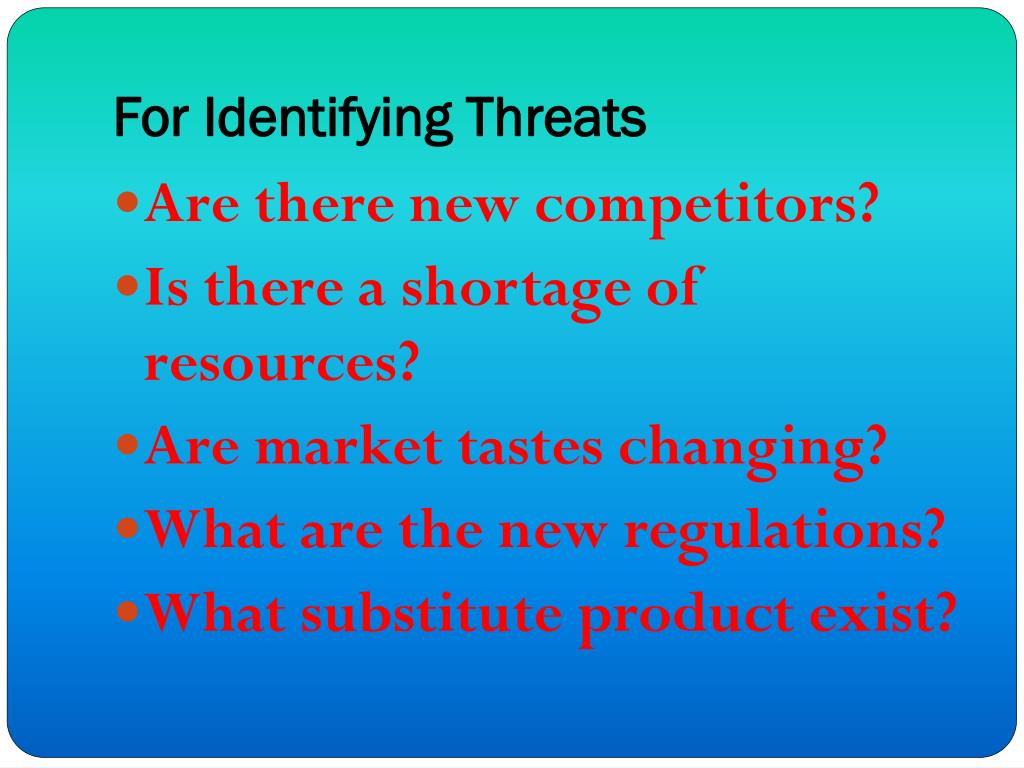 For Identifying Threats

- Are there new competitors?
- Is there a shortage of resources?
- Are market tastes changing?
- What are the new regulations?
- What substitute product exist?